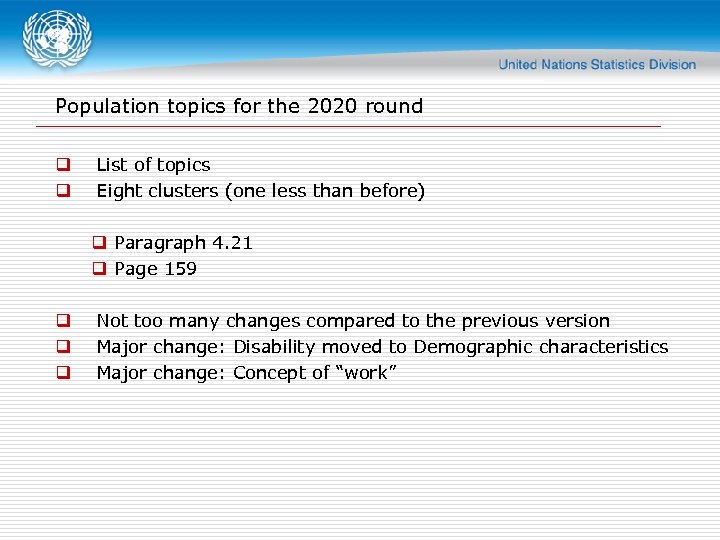 United Nations Statistics Division

Population topics for the 2020 round

❑ List of topics
❑ Eight clusters (one less than before)

❑ Paragraph 4.21
❑ Page 159

❑ Not too many changes compared to the previous version
❑ Major change: Disability moved to Demographic characteristics
❑ Major change: Concept of “work”